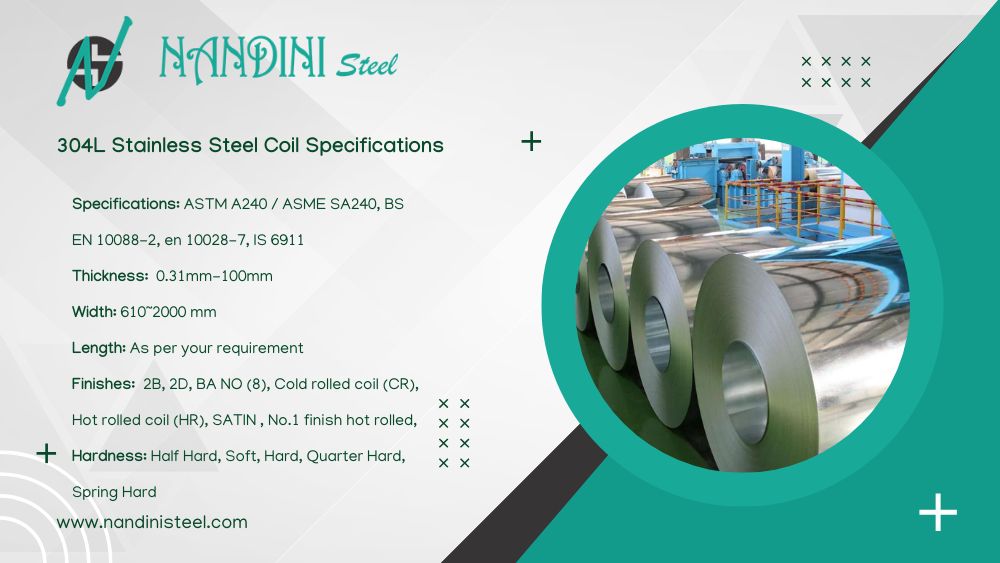 NANDINI Steel

304L Stainless Steel Coil Specifications

Specifications: ASTM A240 / ASME SA240, BS EN 10088-2, en 10028-7, IS 6911

Thickness: 0.31mm-100mm

Width: 610~2000 mm

Length: As per your requirement

Finishes: 2B, 2D, BA NO (8), Cold rolled coil (CR), Hot rolled coil (HR), SATIN , No.1 finish hot rolled,

Hardness: Half Hard, Soft, Hard, Quarter Hard, Spring Hard

www.nandinisteel.com